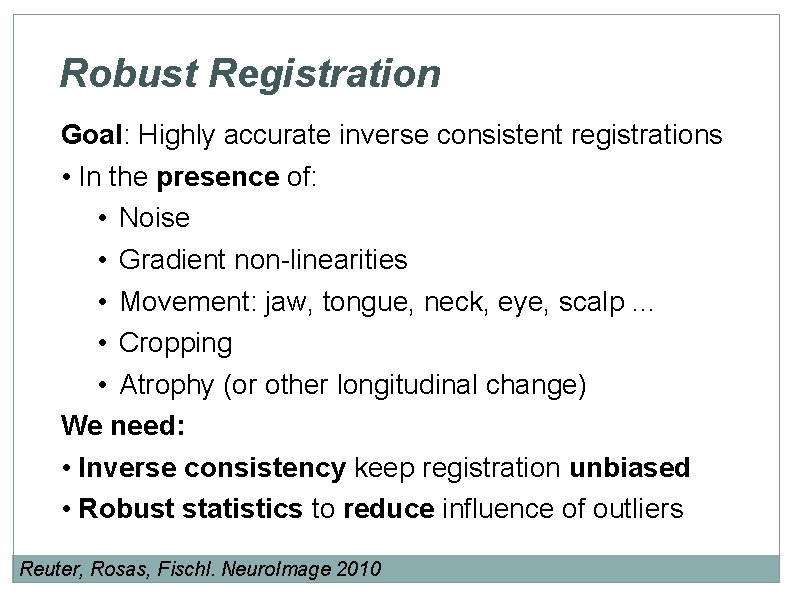 Robust Registration

Goal: Highly accurate inverse consistent registrations

• In the presence of:

• Noise

• Gradient non-linearities

• Movement: jaw, tongue, neck, eye, scalp ...

• Cropping

• Atrophy (or other longitudinal change)

We need:

• Inverse consistency keep registration unbiased

• Robust statistics to reduce influence of outliers

Reuter, Rosas, Fischl. NeuroImage 2010